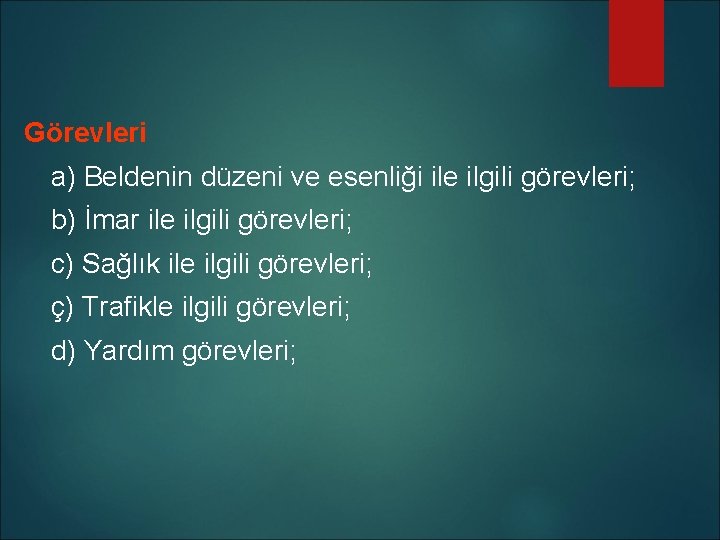 Görevleri

a) Beldenin düzeni ve esenliği ile ilgili görevleri;

b) İmar ile ilgili görevleri;

c) Sağlık ile ilgili görevleri;

ç) Trafikle ilgili görevleri;

d) Yardım görevleri;